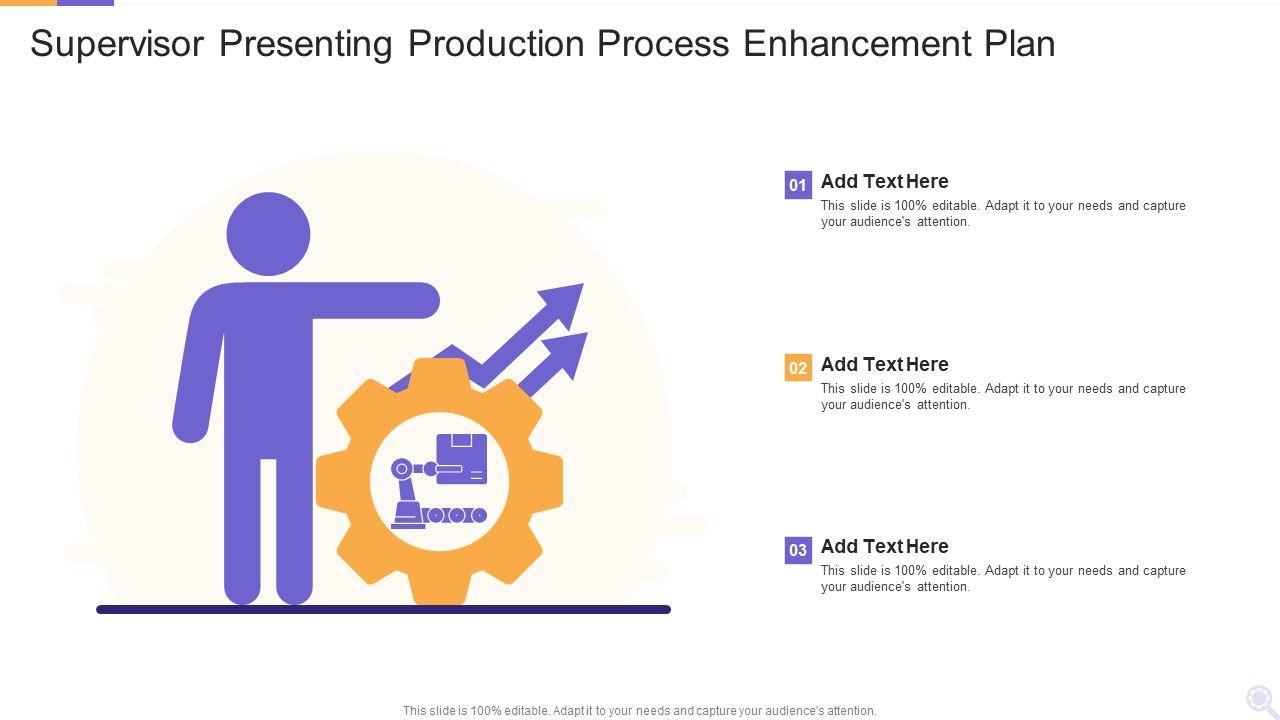 Supervisor Presenting Production Process Enhancement Plan

01
Add Text Here
This slide is 100% editable. Adapt it to your needs and capture your audience's attention.

02
Add Text Here
This slide is 100% editable. Adapt it to your needs and capture your audience's attention.

03
Add Text Here
This slide is 100% editable. Adapt it to your needs and capture your audience's attention.

This slide is 100% editable. Adapt it to your needs and capture your audience's attention.